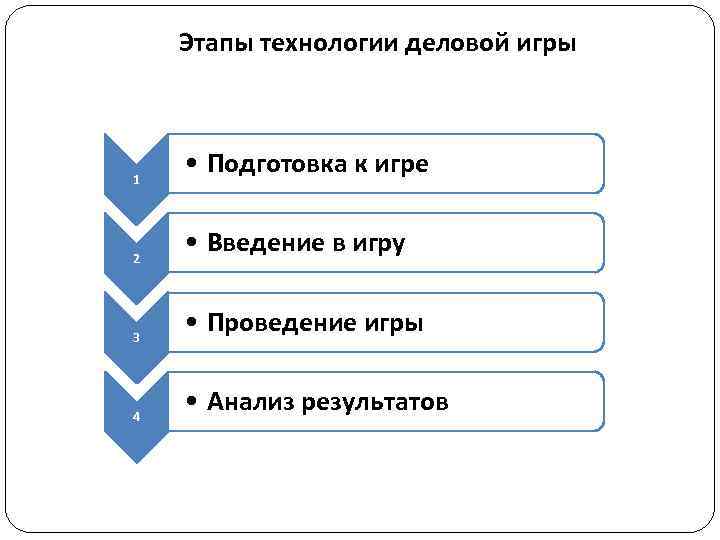 Этапы технологии деловой игры

1

• Подготовка к игре

2

• Введение в игру

3

• Проведение игры

4

• Анализ результатов